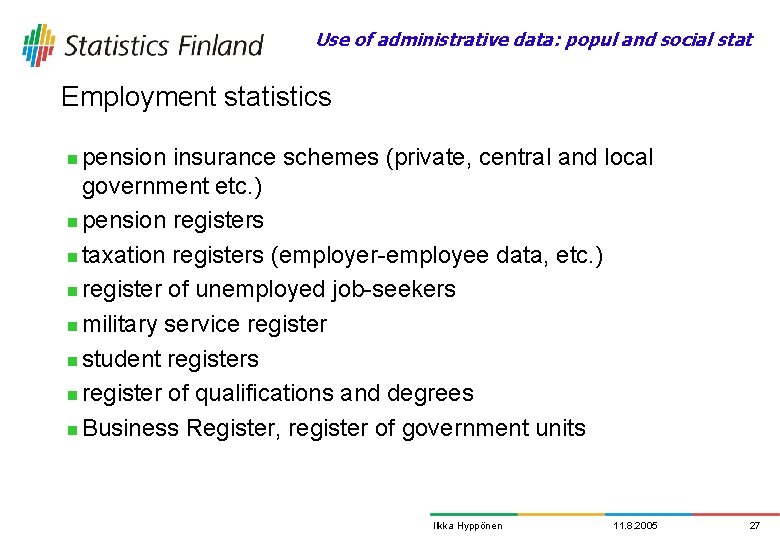 Statistics Finland

Use of administrative data: popul and social stat

Employment statistics

- pension insurance schemes (private, central and local government etc.)
- pension registers
- taxation registers (employer-employee data, etc.)
- register of unemployed job-seekers
- military service register
- student registers
- register of qualifications and degrees
- Business Register, register of government units

Ilkka Hyppönen 11.8.2005 27